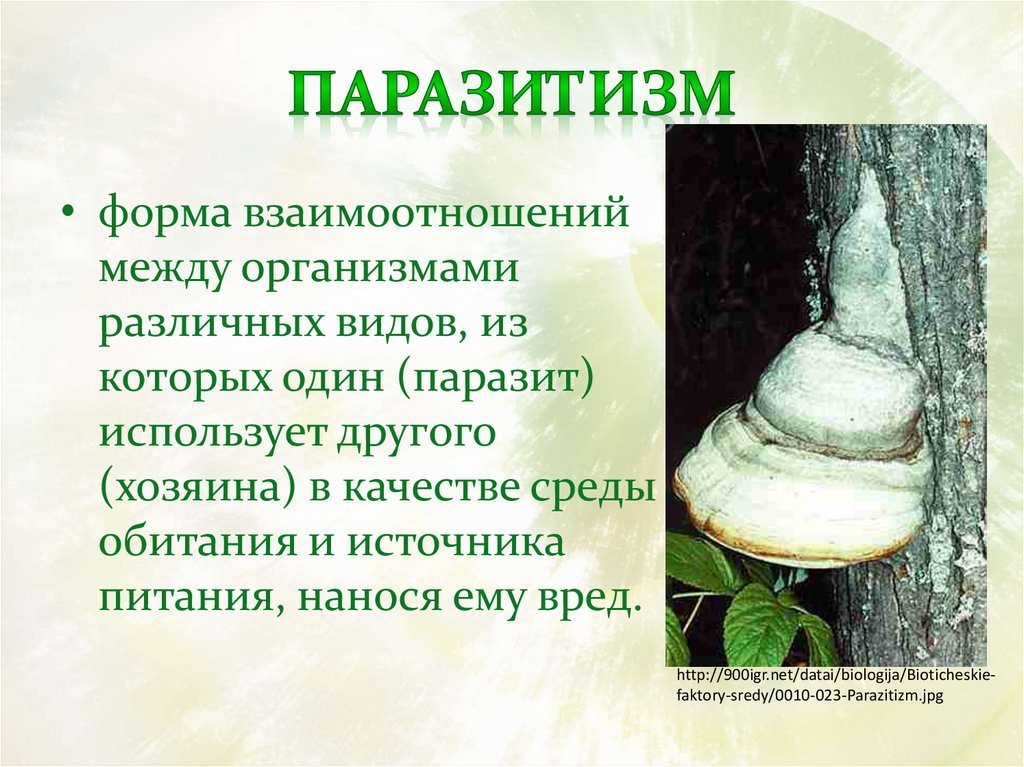 ПАРАЗИТИЗМ

• форма взаимоотношений между организмами различных видов, из которых один (паразит) использует другого (хозяина) в качестве среды обитания и источника питания, нанося ему вред.

http://900igr.net/datai/biologija/Bioticheskie-faktory-sredy/0010-023-Parazitizm.jpg